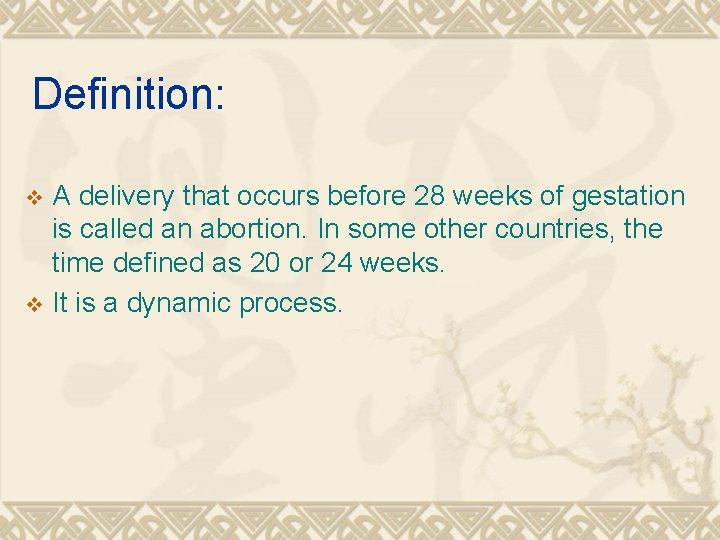 Definition:

❖ A delivery that occurs before 28 weeks of gestation is called an abortion. In some other countries, the time defined as 20 or 24 weeks.

❖ It is a dynamic process.